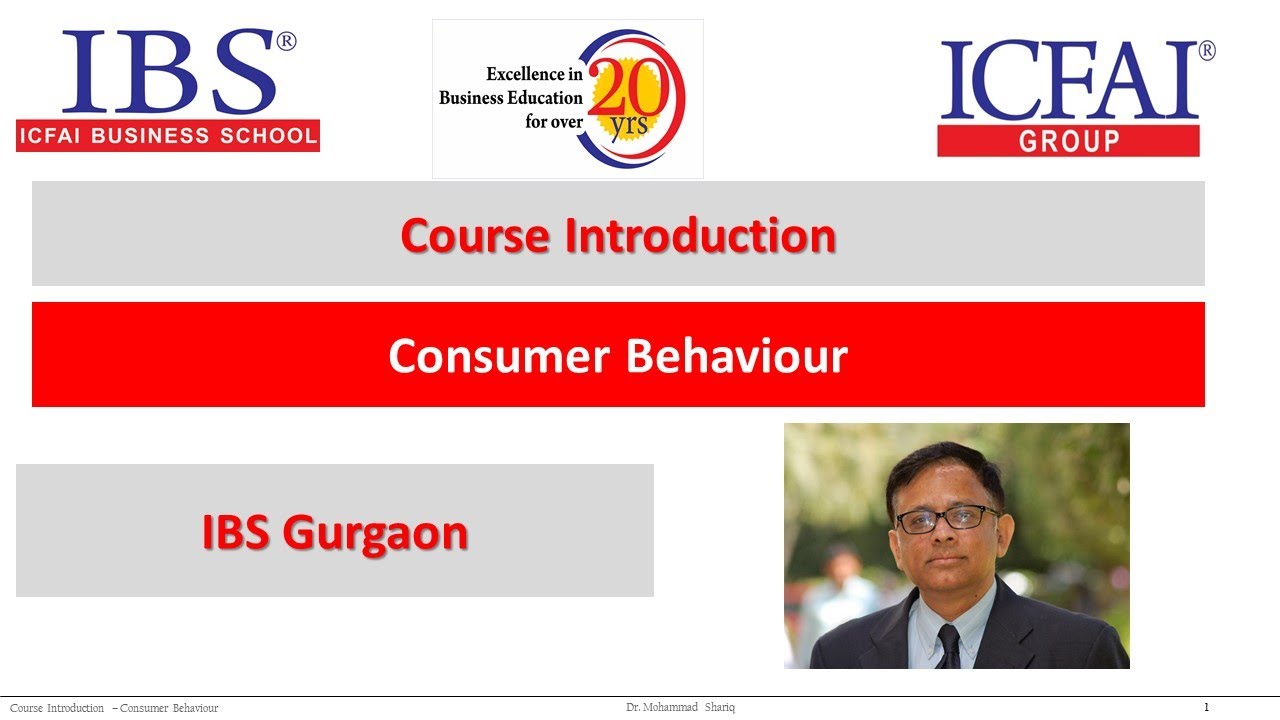 IBS®
ICFAI BUSINESS SCHOOL

Excellence in Business Education for over 20 yrs

ICFAI®
GROUP

Course Introduction

Consumer Behaviour

IBS Gurgaon

Course Introduction – Consumer Behaviour

Dr. Mohammad Shariq

1